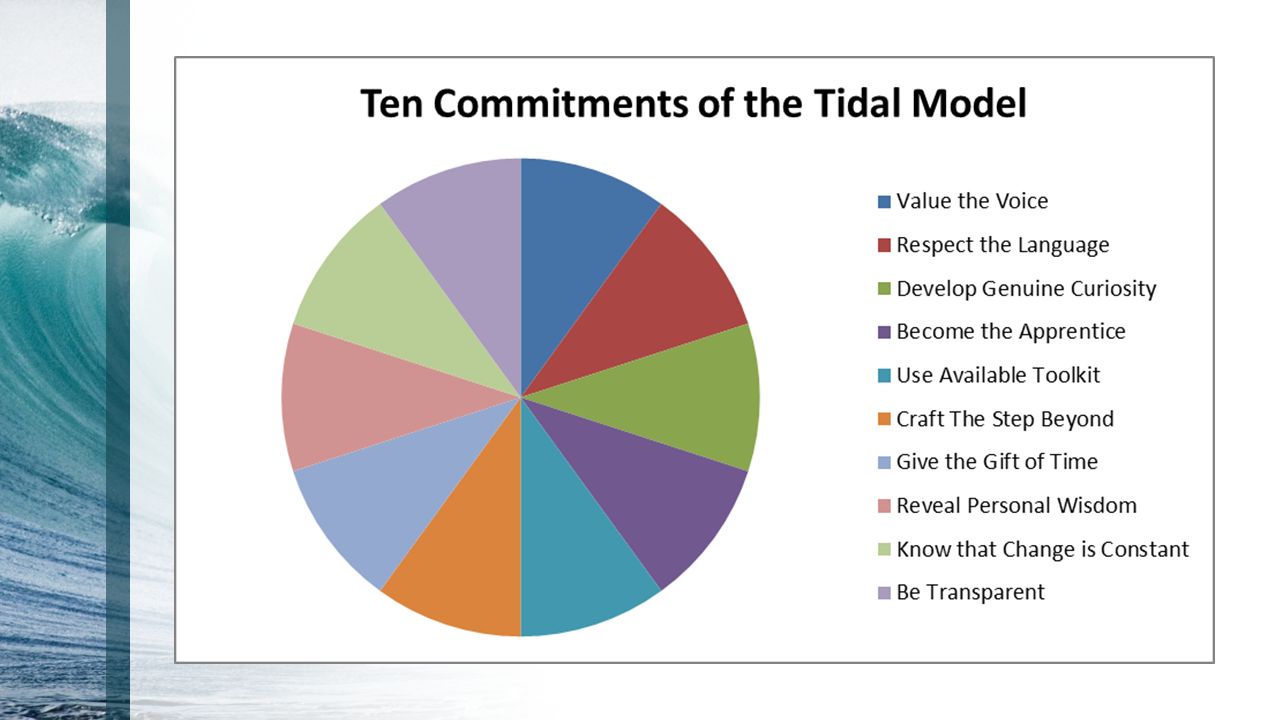 Ten Commitments of the Tidal Model

Value the Voice
Respect the Language
Develop Genuine Curiosity
Become the Apprentice
Use Available Toolkit
Craft The Step Beyond
Give the Gift of Time
Reveal Personal Wisdom
Know that Change is Constant
Be Transparent